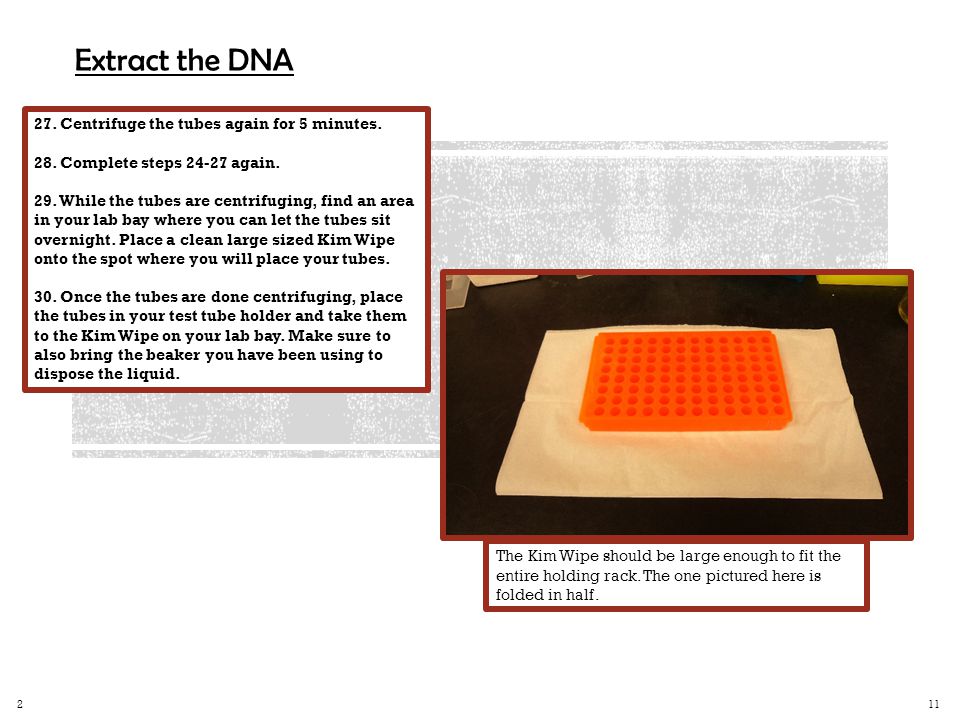 Extract the DNA

27. Centrifuge the tubes again for 5 minutes.

28. Complete steps 24-27 again.

29. While the tubes are centrifuging, find an area in your lab bay where you can let the tubes sit overnight. Place a clean large sized Kim Wipe onto the spot where you will place your tubes.

30. Once the tubes are done centrifuging, place the tubes in your test tube holder and take them to the Kim Wipe on your lab bay. Make sure to also bring the beaker you have been using to dispose the liquid.

The Kim Wipe should be large enough to fit the entire holding rack. The one pictured here is folded in half.

2

11